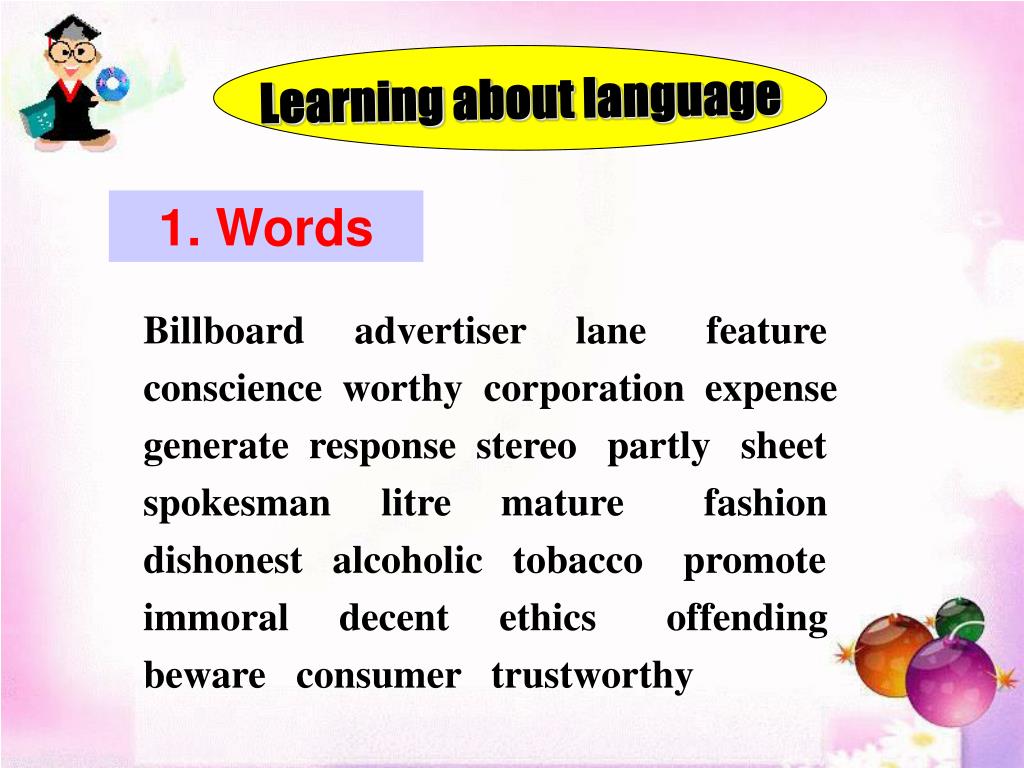 Learning about language

1. Words

Billboard advertiser lane feature conscience worthy corporation expense generate response stereo partly sheet spokesman litre mature fashion dishonest alcoholic tobacco promote immoral decent ethics offending beware consumer trustworthy